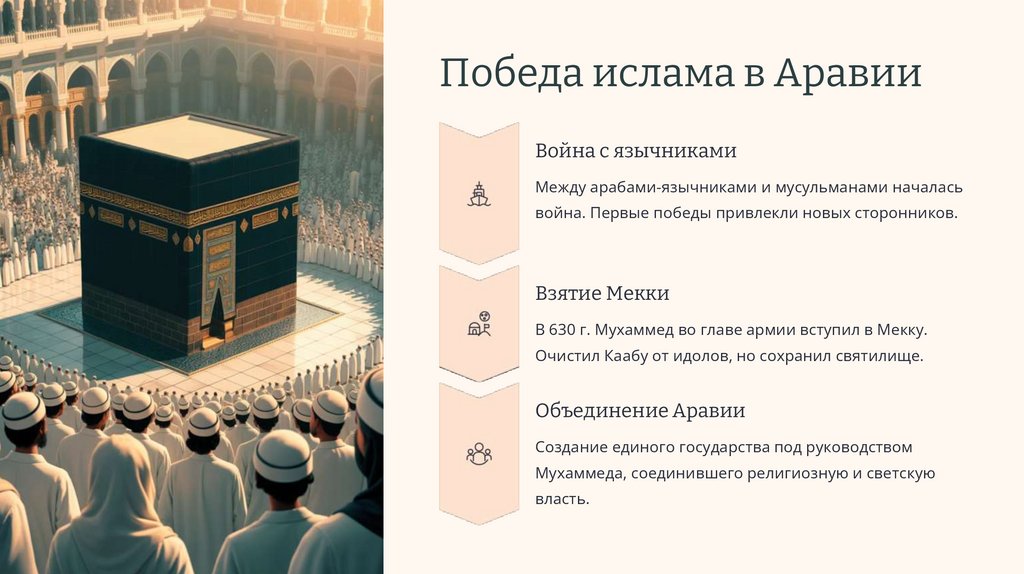 Победа ислама в Аравии

Война с язычниками

Между арабами-язычниками и мусульманами началась война. Первые победы привлекли новых сторонников.

Взятие Мекки

В 630 г. Мухаммед во главе армии вступил в Мекку. Очистил Каабу от идолов, но сохранил святилище.

Объединение Аравии

Создание единого государства под руководством Мухаммеда, соединившего религиозную и светскую власть.